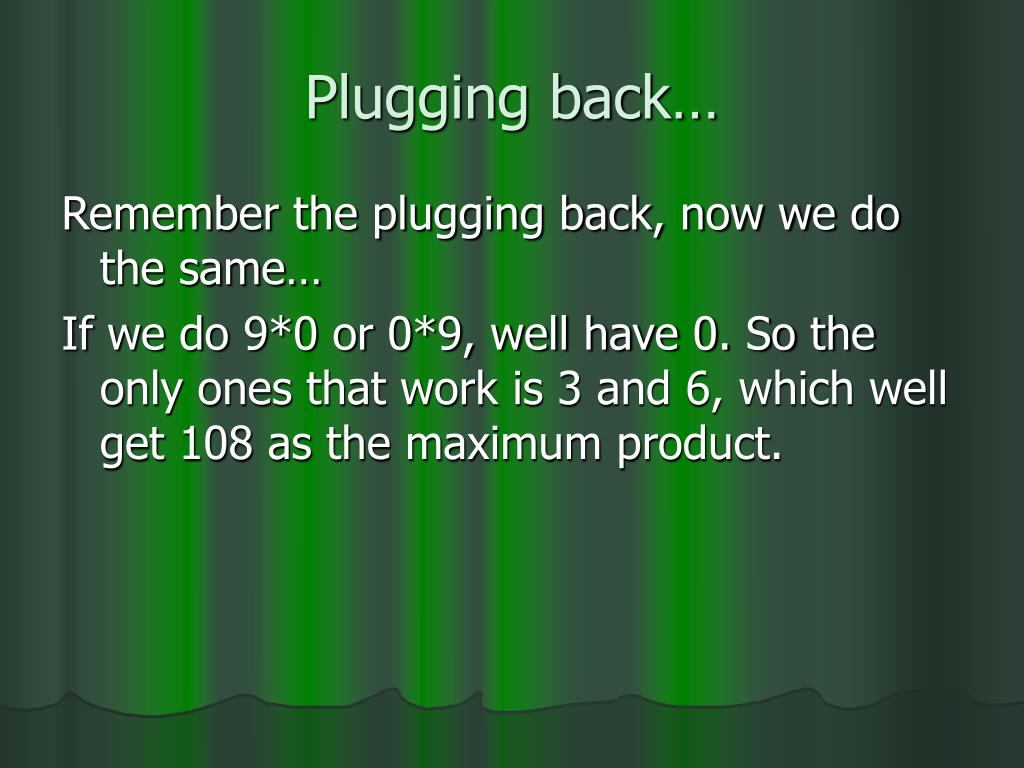 Plugging back…

Remember the plugging back, now we do the same…

If we do 9*0 or 0*9, well have 0. So the only ones that work is 3 and 6, which well get 108 as the maximum product.